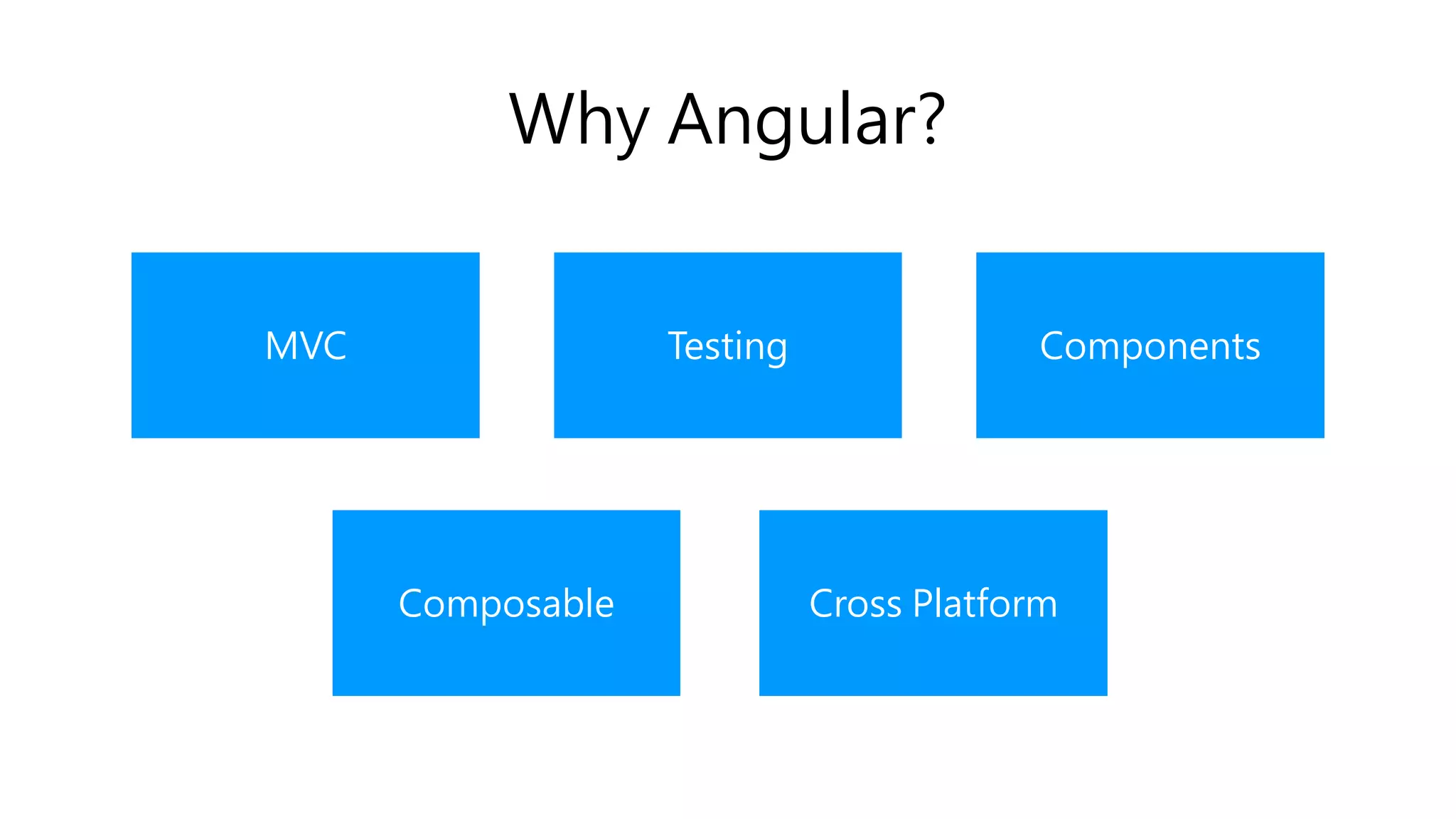 Why Angular?

MVC

Testing

Components

Composable

Cross Platform